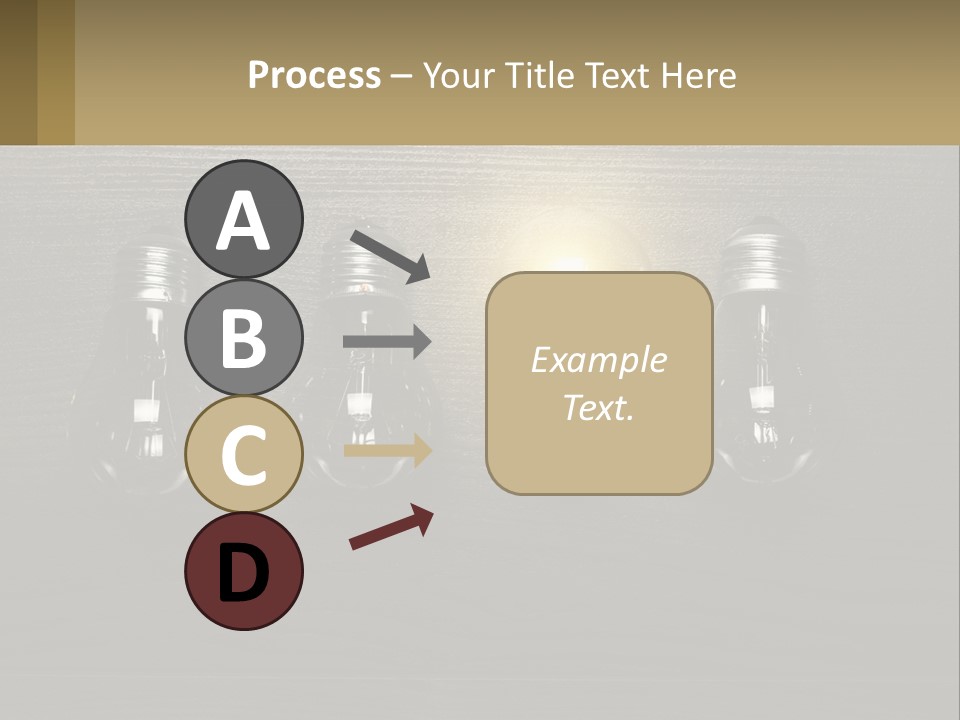 Process – Your Title Text Here

A
B
C
D

Example Text.